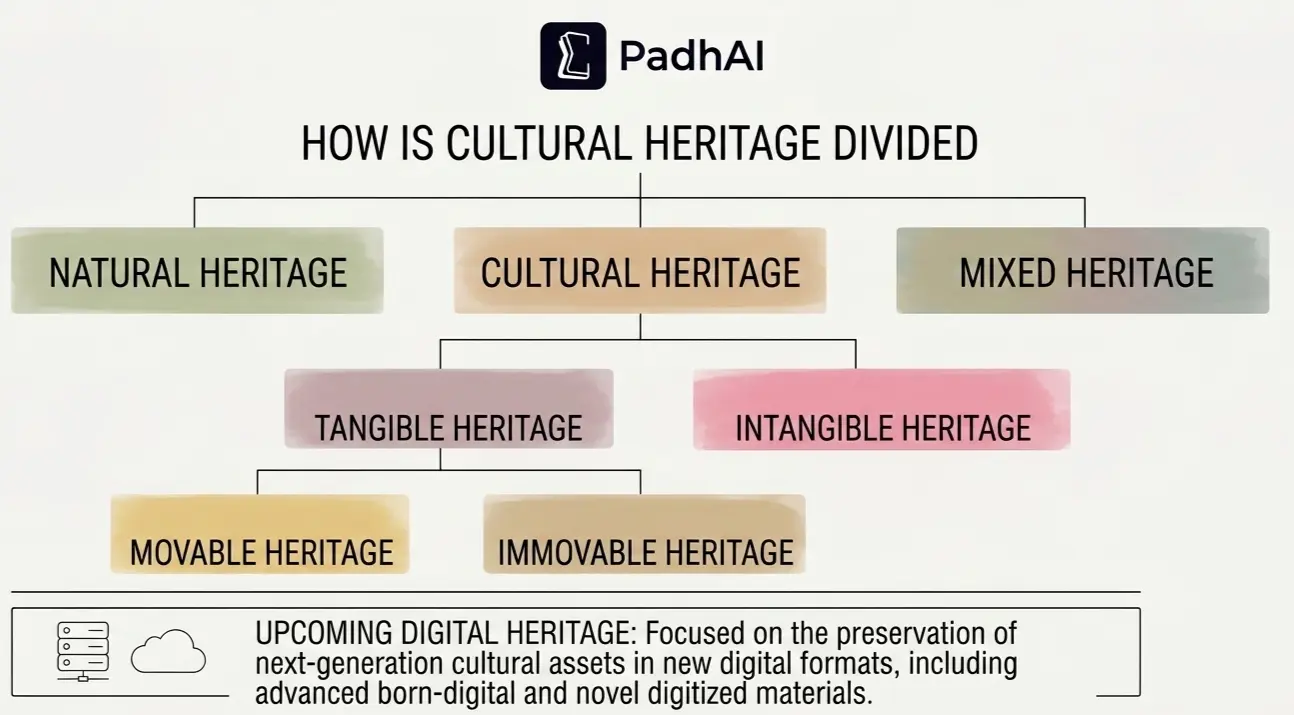 PadhAI

HOW IS CULTURAL HERITAGE DIVIDED

NATURAL HERITAGE

CULTURAL HERITAGE

MIXED HERITAGE

TANGIBLE HERITAGE

INTANGIBLE HERITAGE

MOVABLE HERITAGE

IMMOVABLE HERITAGE

UPCOMING DIGITAL HERITAGE: Focused on the preservation of next-generation cultural assets in new digital formats, including advanced born-digital and novel digitized materials.